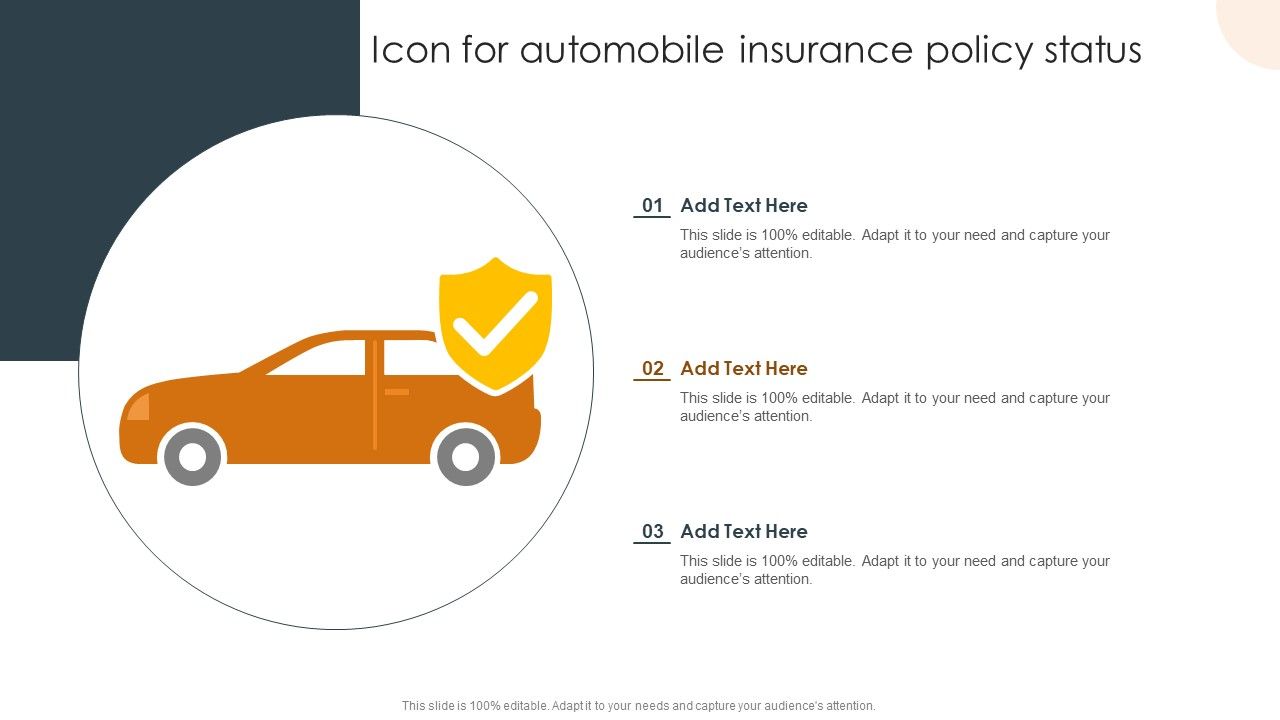 Icon for automobile insurance policy status

01 Add Text Here

This slide is 100% editable. Adapt it to your need and capture your audience's attention.

02 Add Text Here

This slide is 100% editable. Adapt it to your need and capture your audience's attention.

03 Add Text Here

This slide is 100% editable. Adapt it to your need and capture your audience's attention.

This slide is 100% editable. Adapt it to your needs and capture your audience's attention.